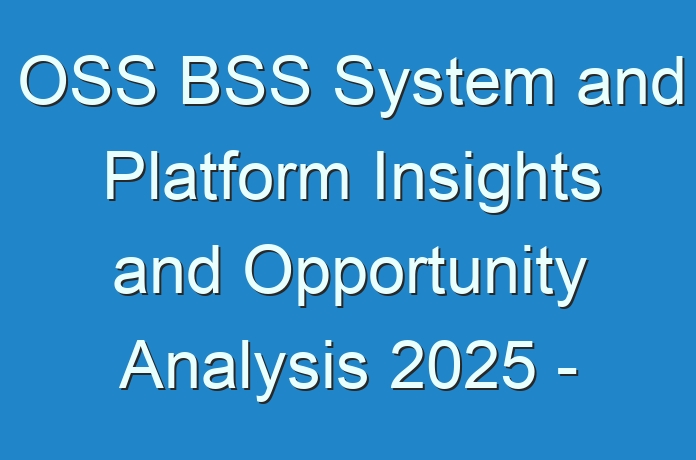 OSS BSS System and Platform Insights and Opportunity Analysis 2025 -